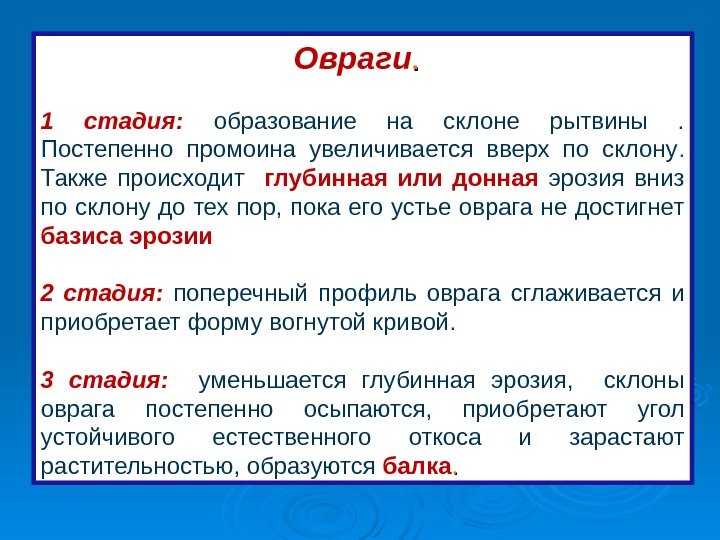 Овраги.

1 стадия: образование на склоне рытвины . Постепенно промоина увеличивается вверх по склону. Также происходит глубинная или донная эрозия вниз по склону до тех пор, пока его устье оврага не достигнет базиса эрозии

2 стадия: поперечный профиль оврага сглаживается и приобретает форму вогнутой кривой.

3 стадия: уменьшается глубинная эрозия, склоны оврага постепенно осыпаются, приобретают угол устойчивого естественного откоса и зарастают растительностью, образуются балка.